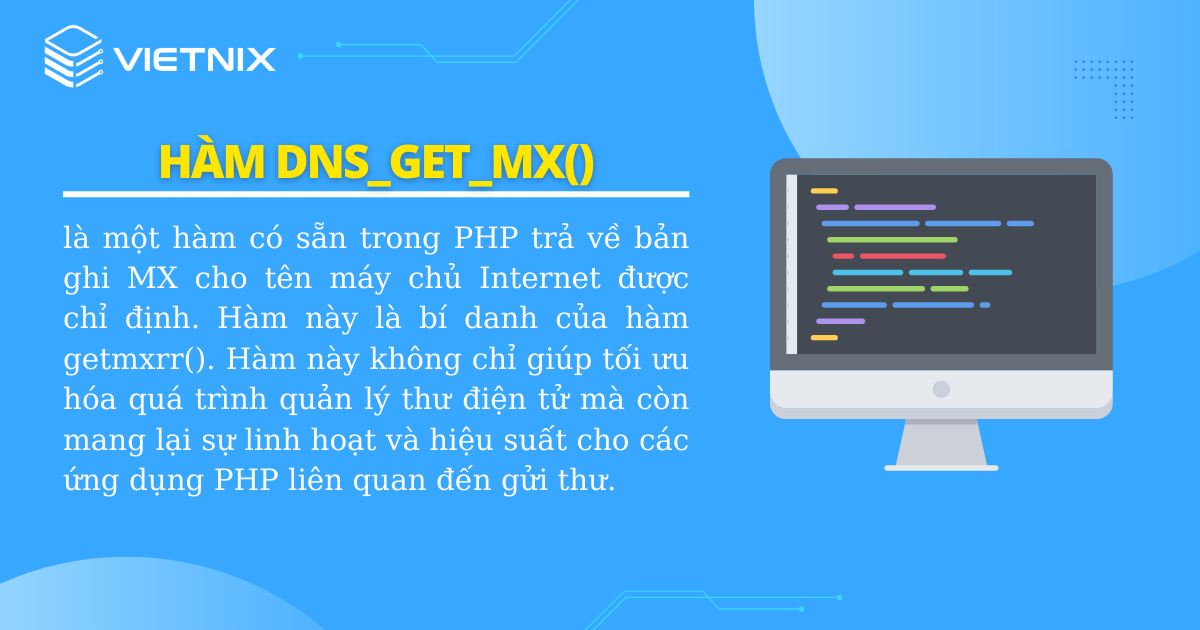 VIETNIX

HÀM DNS_GET_MX()

là một hàm có sẵn trong PHP trả về bản ghi MX cho tên máy chủ Internet được chỉ định. Hàm này là bí danh của hàm getmxrr(). Hàm này không chỉ giúp tối ưu hóa quá trình quản lý thư điện tử mà còn mang lại sự linh hoạt và hiệu suất cho các ứng dụng PHP liên quan đến gửi thư.